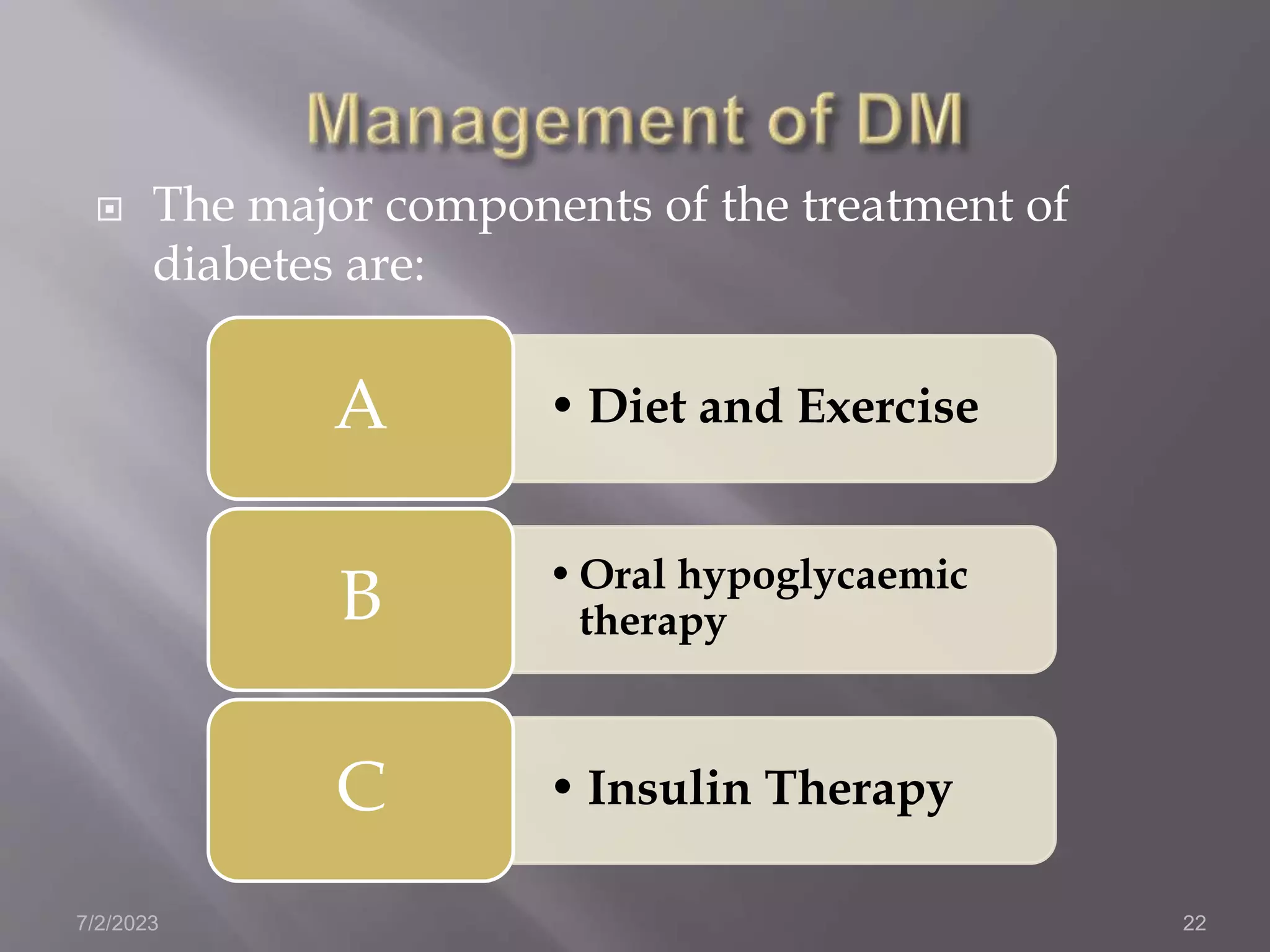 Management of DM

The major components of the treatment of diabetes are:

A

• Diet and Exercise

B

• Oral hypoglycaemic therapy

C

• Insulin Therapy

7/2/2023

22